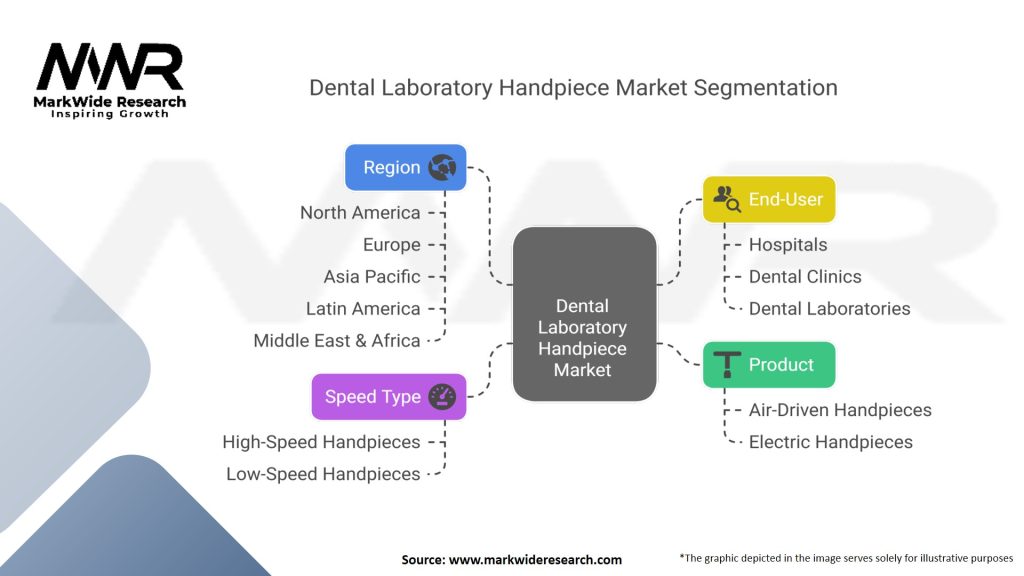 MWR
MarkWide Research
Inspiring Growth

Dental Laboratory Handpiece Market Segmentation

Region
North America
Europe
Asia Pacific
Latin America
Middle East & Africa

Speed Type
High-Speed Handpieces
Low-Speed Handpieces

Dental Laboratory Handpiece Market

End-User
Hospitals
Dental Clinics
Dental Laboratories

Product
Air-Driven Handpieces
Electric Handpieces

Source: www.markwideresearch.com

*The graphic depicted in the image serves solely for illustrative purposes